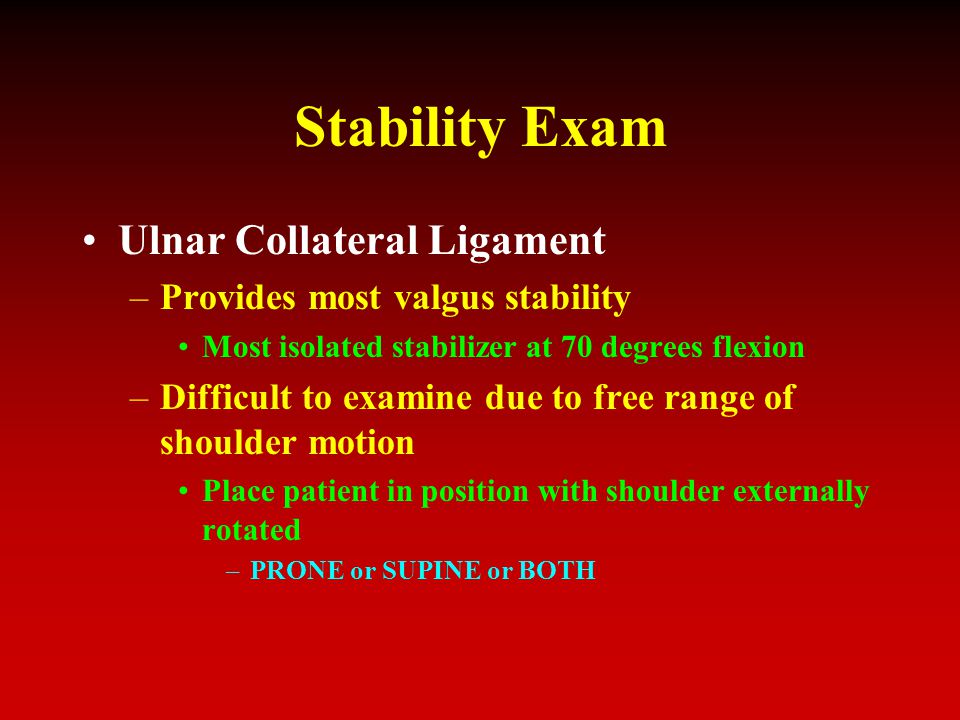 Stability Exam

• Ulnar Collateral Ligament
– Provides most valgus stability
• Most isolated stabilizer at 70 degrees flexion
– Difficult to examine due to free range of shoulder motion
• Place patient in position with shoulder externally rotated
– PRONE or SUPINE or BOTH